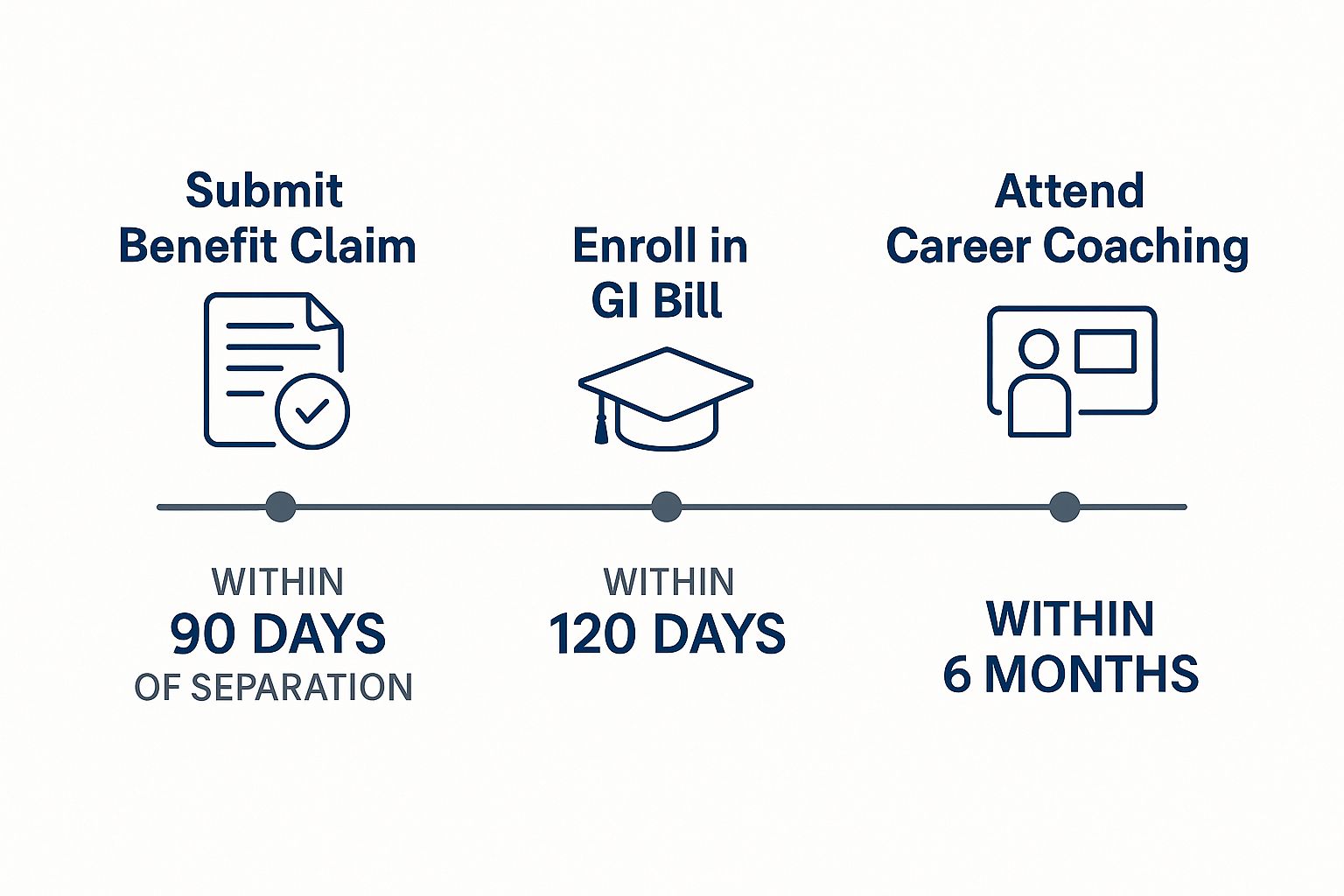 Submit Benefit Claim

Enroll in GI Bill

Attend Career Coaching

WITHIN
90 DAYS
OF SEPARATION

WITHIN
120 DAYS

WITHIN
6 MONTHS